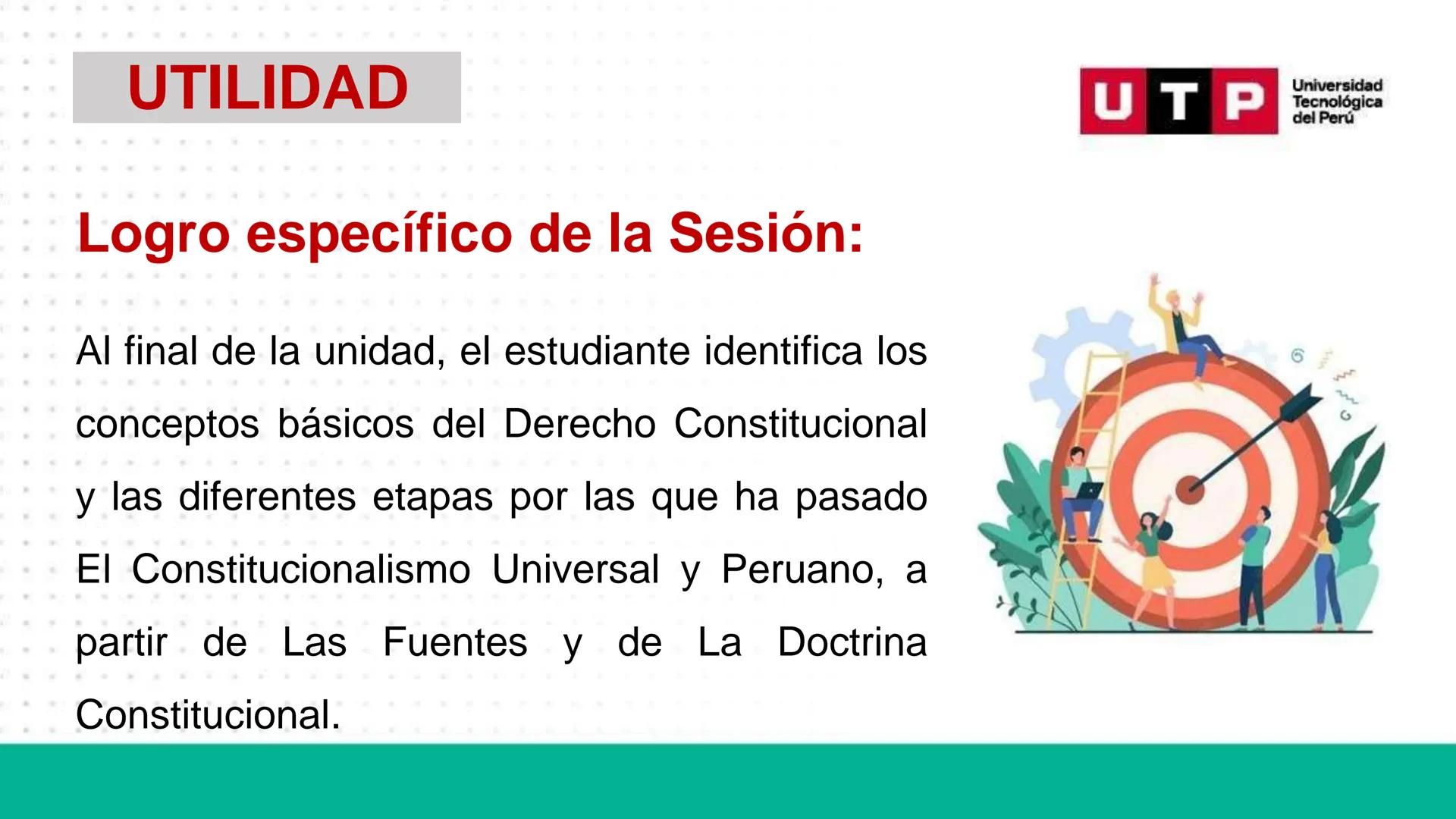 UTILIDAD

UTP Universidad Tecnológica del Perú

Logro específico de la Sesión:

Al final de la unidad, el estudiante identifica los conceptos básicos del Derecho Constitucional y las diferentes etapas por las que ha pasado El Constitucionalismo Universal y Peruano, a partir de Las Fuentes y de La Doctrina Constitucional.